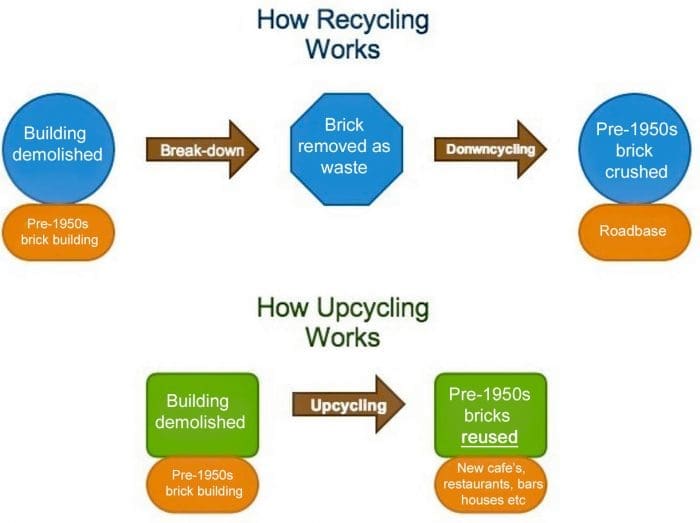 How Recycling Works

Building demolished

Pre-1950s brick building

Break-down

Brick removed as waste

Donwncycling

Pre-1950s brick crushed

Roadbase

How Upcycling Works

Building demolished

Pre-1950s brick building

Upcycling

Pre-1950s bricks reused

New cafe's, restaurants, bars houses etc